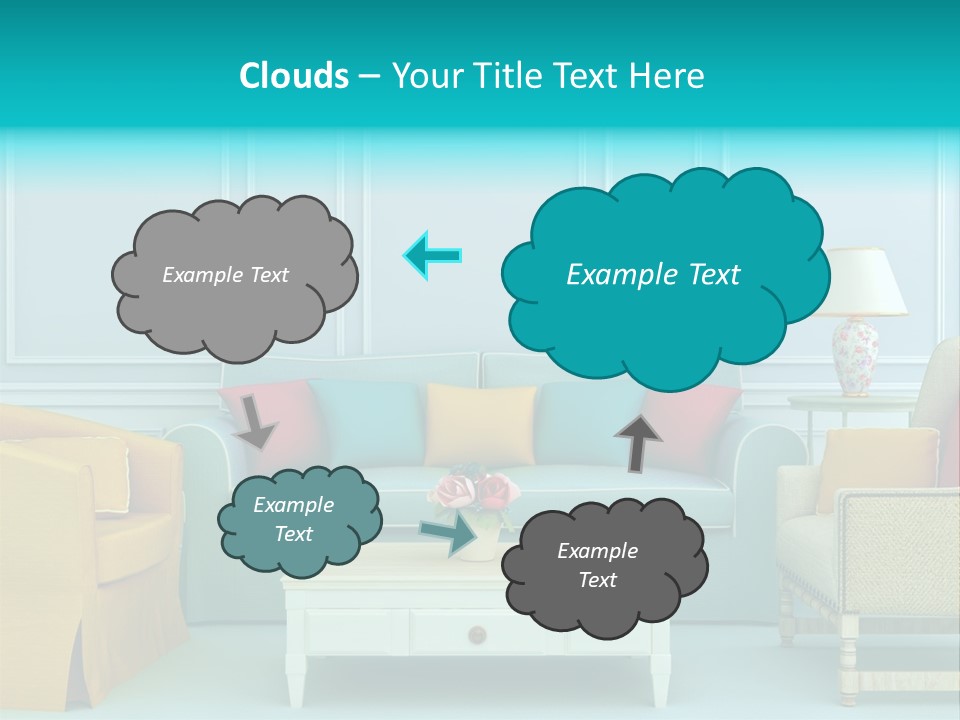 Clouds – Your Title Text Here

Example Text

Example Text

Example Text

Example Text